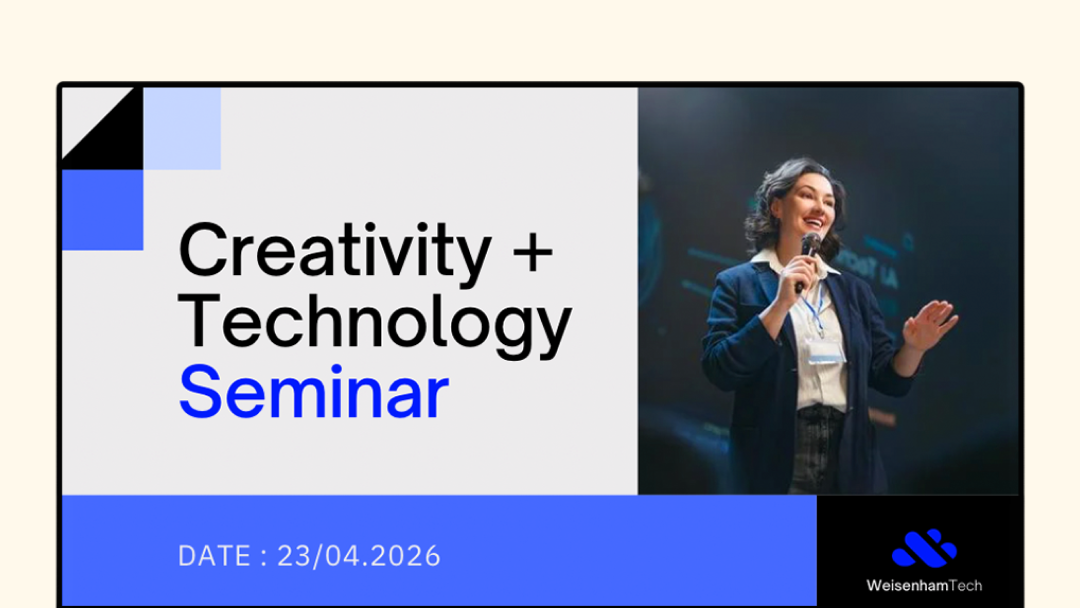 Creativity +
Technology
Seminar

DATE : 23/04.2026

WeisenhamTech